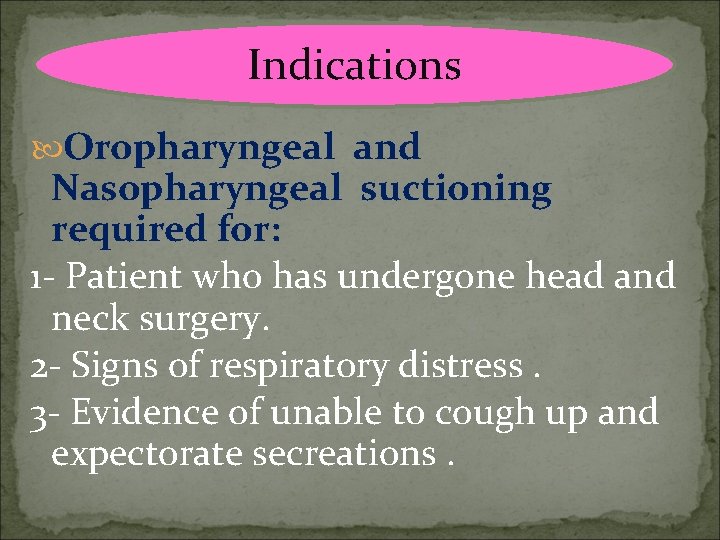 Indications

Oropharyngeal and Nasopharyngeal suctioning required for:

1- Patient who has undergone head and neck surgery.

2- Signs of respiratory distress .

3- Evidence of unable to cough up and expectorate secreations .